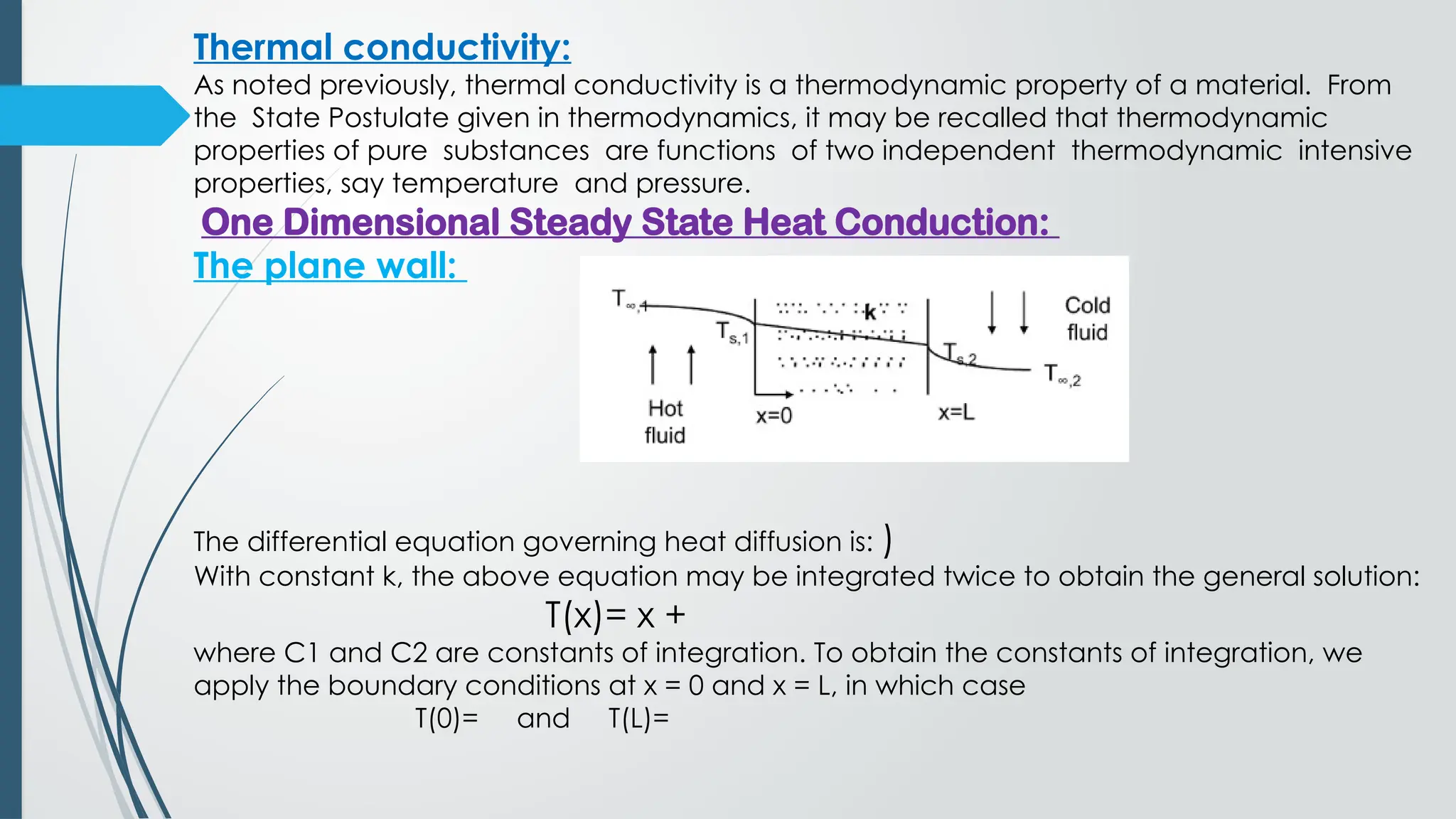 Thermal conductivity:

As noted previously, thermal conductivity is a thermodynamic property of a material. From the State Postulate given in thermodynamics, it may be recalled that thermodynamic properties of pure substances are functions of two independent thermodynamic intensive properties, say temperature and pressure.

One Dimensional Steady State Heat Conduction:

The plane wall:

$T_{\infty,1}$
$T_{s,1}$
k
$T_{s,2}$
$T_{\infty,2}$
Cold fluid
Hot fluid
x=0
x=L

The differential equation governing heat diffusion is: )

With constant k, the above equation may be integrated twice to obtain the general solution:

T(x)= x +

where C1 and C2 are constants of integration. To obtain the constants of integration, we apply the boundary conditions at x = 0 and x = L, in which case

T(0)= and T(L)=